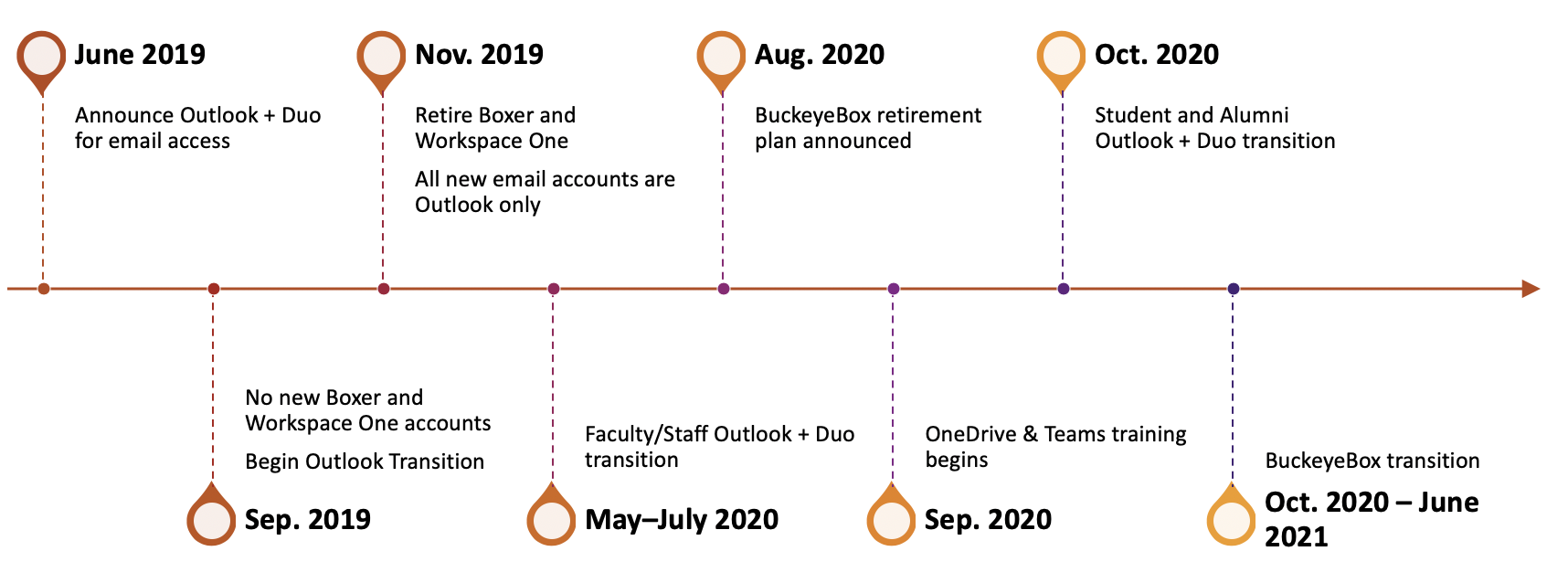 June 2019

Announce Outlook + Duo for email access

Nov. 2019

Retire Boxer and Workspace One

All new email accounts are Outlook only

Aug. 2020

BuckeyeBox retirement plan announced

Oct. 2020

Student and Alumni Outlook + Duo transition

No new Boxer and Workspace One accounts

Begin Outlook Transition

Sep. 2019

Faculty/Staff Outlook + Duo transition

May–July 2020

OneDrive & Teams training begins

Sep. 2020

BuckeyeBox transition

Oct. 2020 – June 2021